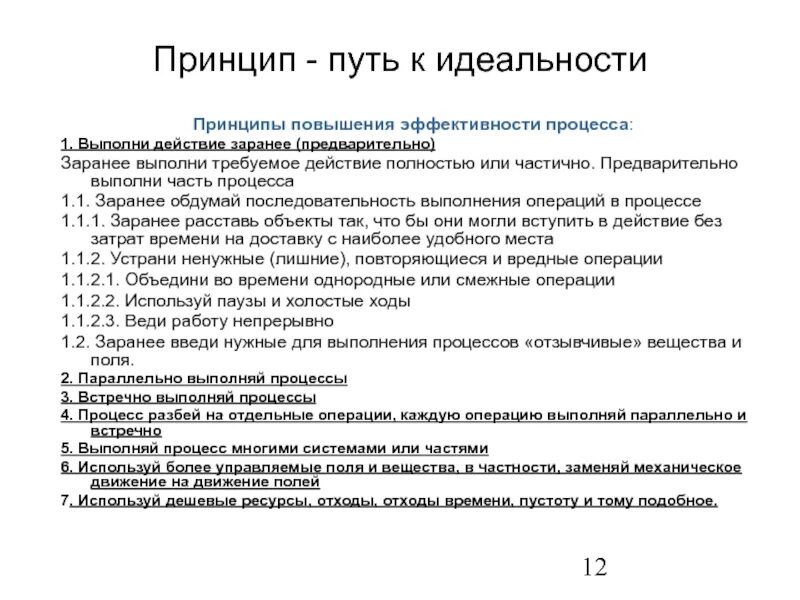 Принцип - путь к идеальности

Принципы повышения эффективности процесса:

1. Выполни действие заранее (предварительно)

Заранее выполни требуемое действие полностью или частично. Предварительно выполни часть процесса

1.1. Заранее обдумай последовательность выполнения операций в процессе

1.1.1. Заранее расставь объекты так, что бы они могли вступить в действие без затрат времени на доставку с наиболее удобного места

1.1.2. Устрани ненужные (лишние), повторяющиеся и вредные операции

1.1.2.1. Объедини во времени однородные или смежные операции

1.1.2.2. Используй паузы и холостые ходы

1.1.2.3. Веди работу непрерывно

1.2. Заранее введи нужные для выполнения процессов «отзывчивые» вещества и поля.

2. Параллельно выполняй процессы

3. Встречно выполняй процессы

4. Процесс разбей на отдельные операции, каждую операцию выполняй параллельно и встречно

5. Выполняй процесс многими системами или частями

6. Используй более управляемые поля и вещества, в частности, заменяй механическое движение на движение полей

7. Используй дешевые ресурсы, отходы, отходы времени, пустоту и тому подобное.

12